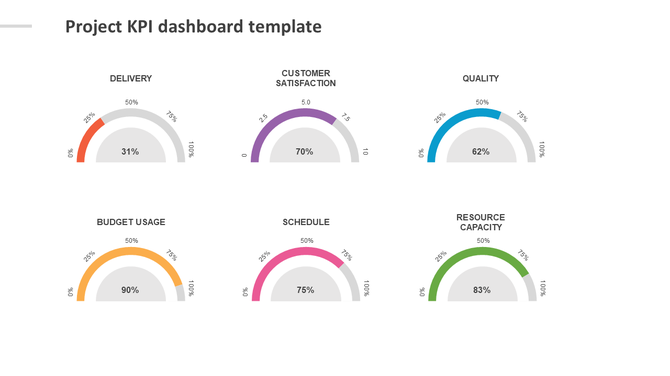 Project KPI dashboard template

DELIVERY

0% 25% 50% 75% 100%

31%

CUSTOMER SATISFACTION

0 2.5 5.0 7.5 10

70%

QUALITY

0% 25% 50% 75% 100%

62%

BUDGET USAGE

0% 25% 50% 75% 100%

90%

SCHEDULE

0% 25% 50% 75% 100%

75%

RESOURCE CAPACITY

0% 25% 50% 75% 100%

83%